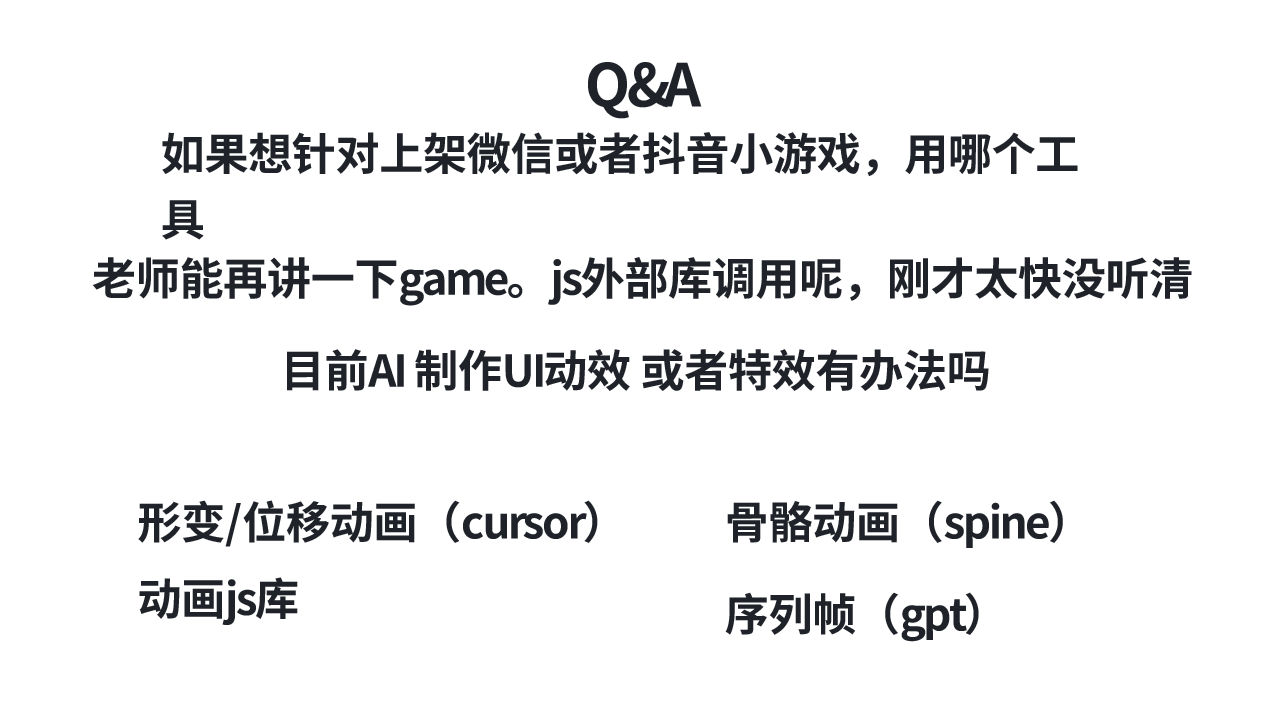 Q&A

如果想针对上架微信或者抖音小游戏，用哪个工具

老师能再讲一下game。js外部库调用呢，刚才太快没听清

目前AI 制作UI动效 或者特效有办法吗

形变/位移动画（cursor）

动画js库

骨骼动画（spine）

序列帧（gpt）